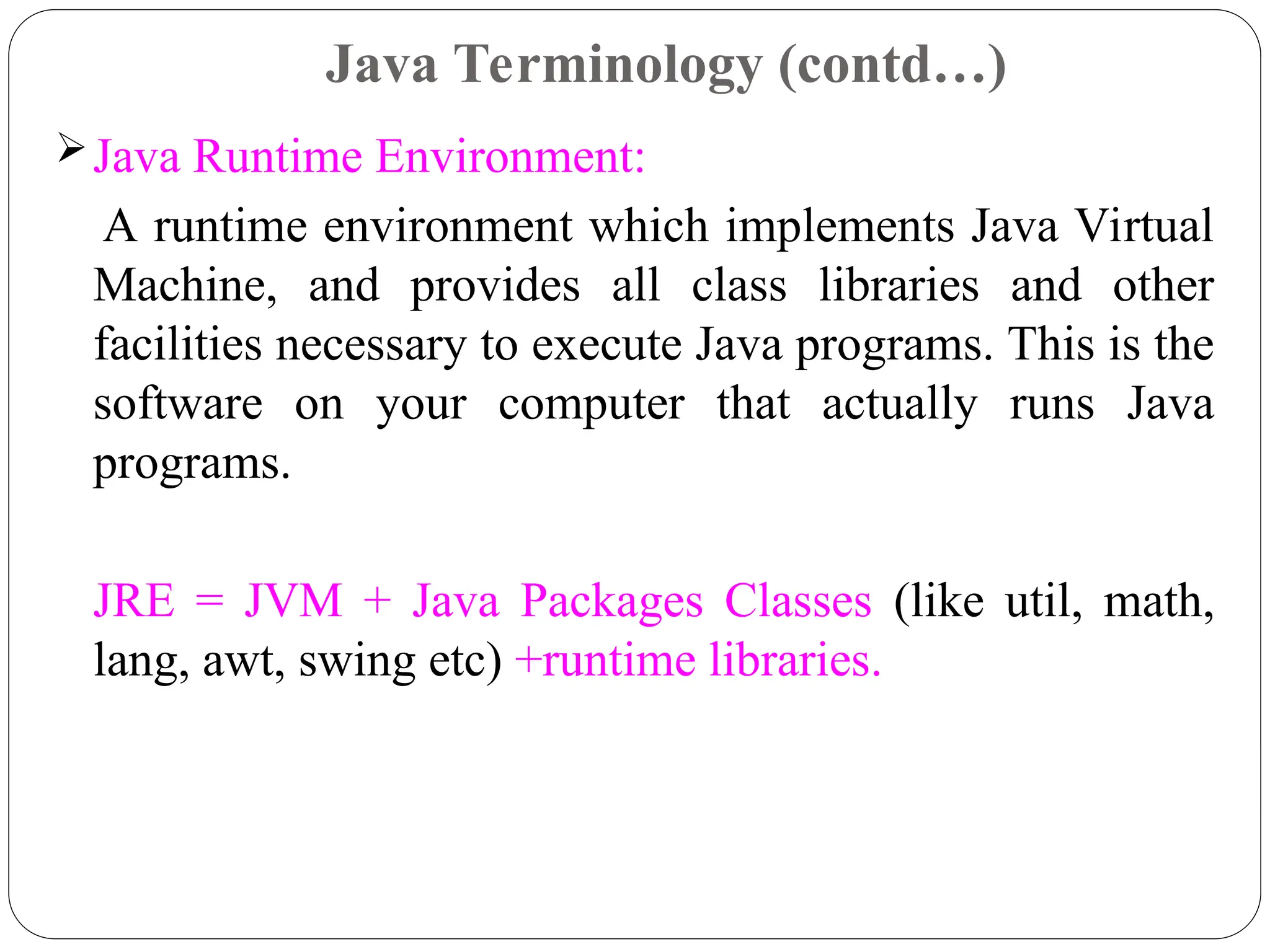 Java Terminology (contd…)

➢ Java Runtime Environment:

A runtime environment which implements Java Virtual Machine, and provides all class libraries and other facilities necessary to execute Java programs. This is the software on your computer that actually runs Java programs.

JRE = JVM + Java Packages Classes (like util, math, lang, awt, swing etc) +runtime libraries.